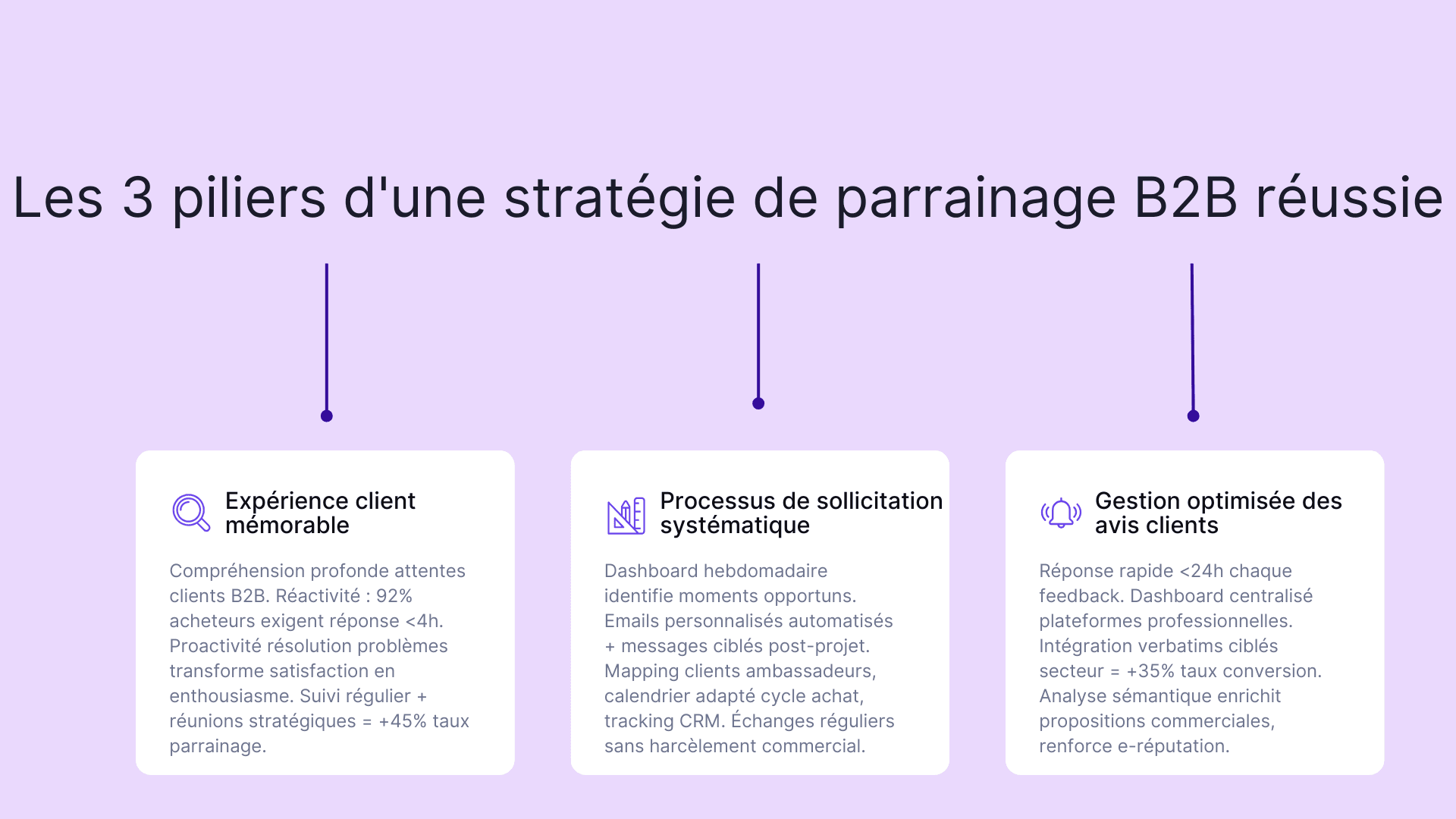 Les 3 piliers d'une stratégie de parrainage B2B réussie

Expérience client mémorable

Compréhension profonde attentes clients B2B. Réactivité : 92% acheteurs exigent réponse <4h. Proactivité résolution problèmes transforme satisfaction en enthousiasme. Suivi régulier + réunions stratégiques = +45% taux parrainage.

Processus de sollicitation systématique

Dashboard hebdomadaire identifie moments opportuns. Emails personnalisés automatisés + messages ciblés post-projet. Mapping clients ambassadeurs, calendrier adapté cycle achat, tracking CRM. Échanges réguliers sans harcèlement commercial.

Gestion optimisée des avis clients

Réponse rapide <24h chaque feedback. Dashboard centralisé plateformes professionnelles. Intégration verbatims ciblés secteur = +35% taux conversion. Analyse sémantique enrichit propositions commerciales, renforce e-réputation.